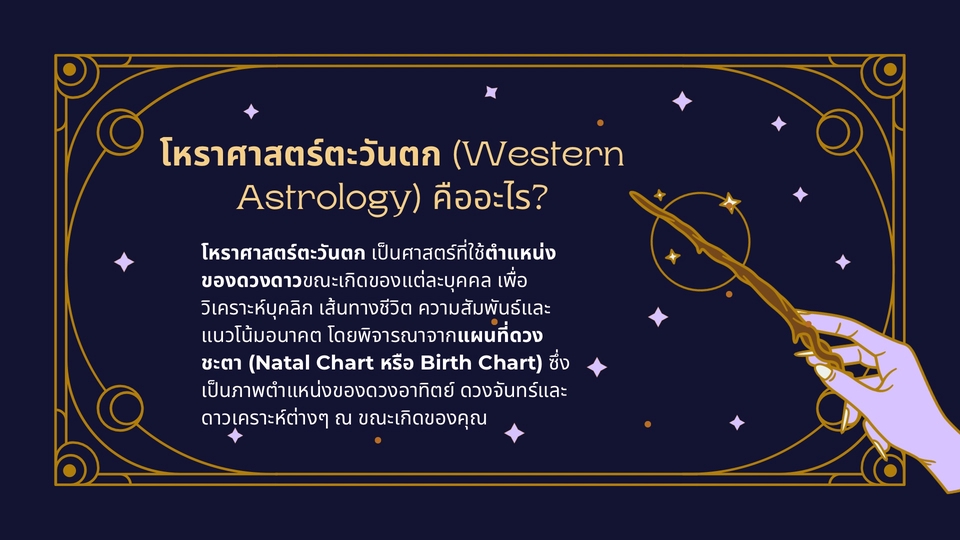 โหราศาสตร์ตะวันตก (Western Astrology) คืออะไร?

โหราศาสตร์ตะวันตก เป็นศาสตร์ที่ใช้ตำแหน่งของดวงดาวขณะเกิดของแต่ละบุคคล เพื่อวิเคราะห์บุคลิก เส้นทางชีวิต ความสัมพันธ์และแนวโน้มอนาคต โดยพิจารณาจากแผนที่ดวงชะตา (Natal Chart หรือ Birth Chart) ซึ่งเป็นภาพตำแหน่งของดวงอาทิตย์ ดวงจันทร์และดาวเคราะห์ต่างๆ ณ ขณะเกิดของคุณ